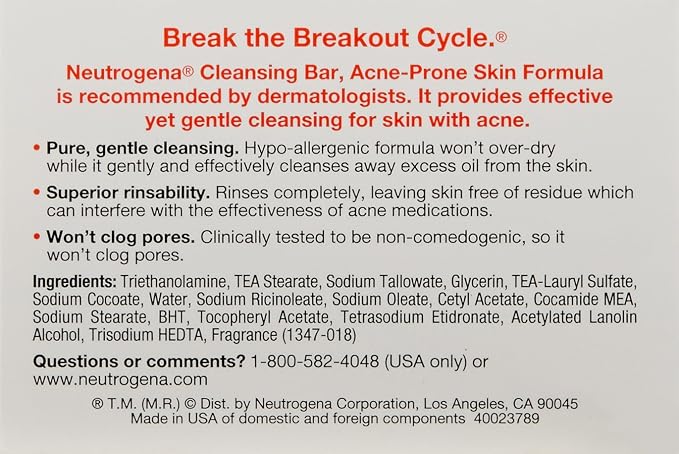 Break the Breakout Cycle.®

Neutrogena® Cleansing Bar, Acne-Prone Skin Formula is recommended by dermatologists. It provides effective yet gentle cleansing for skin with acne.

• Pure, gentle cleansing. Hypo-allergenic formula won't over-dry while it gently and effectively cleanses away excess oil from the skin.

• Superior rinsability. Rinses completely, leaving skin free of residue which can interfere with the effectiveness of acne medications.

• Won't clog pores. Clinically tested to be non-comedogenic, so it won't clog pores.

Ingredients: Triethanolamine, TEA Stearate, Sodium Tallowate, Glycerin, TEA-Lauryl Sulfate, Sodium Cocoate, Water, Sodium Ricinoleate, Sodium Oleate, Cetyl Acetate, Cocamide MEA, Sodium Stearate, BHT, Tocopheryl Acetate, Tetrasodium Etidronate, Acetylated Lanolin Alcohol, Trisodium HEDTA, Fragrance (1347-018)

Questions or comments? 1-800-582-4048 (USA only) or www.neutrogena.com

® T.M. (M.R.) © Dist. by Neutrogena Corporation, Los Angeles, CA 90045
Made in USA of domestic and foreign components 40023789